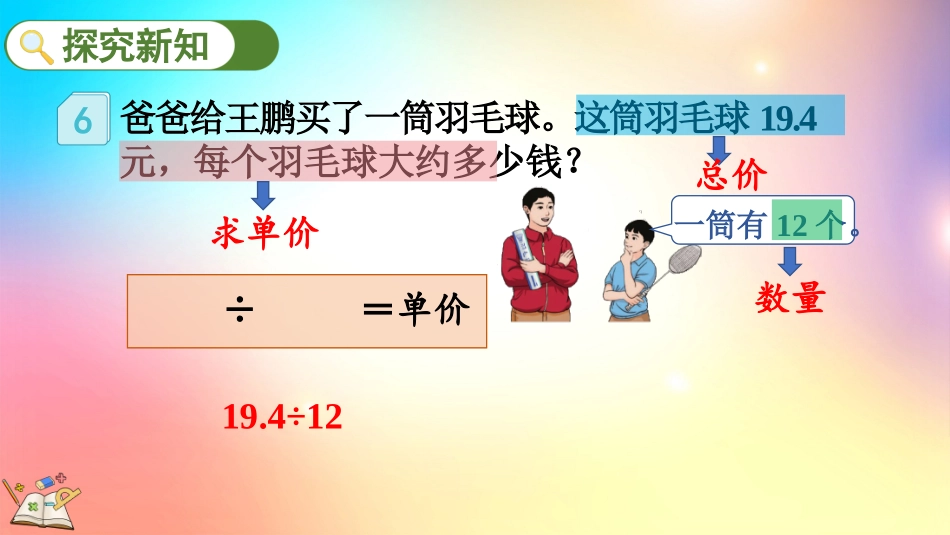 探究新知

6 爸爸给王鹏买了一筒羽毛球。这筒羽毛球 19.4 元，每个羽毛球大约多少钱？

总价

求单价

一筒有 12 个。

数量

÷ ＝单价

19.4÷12